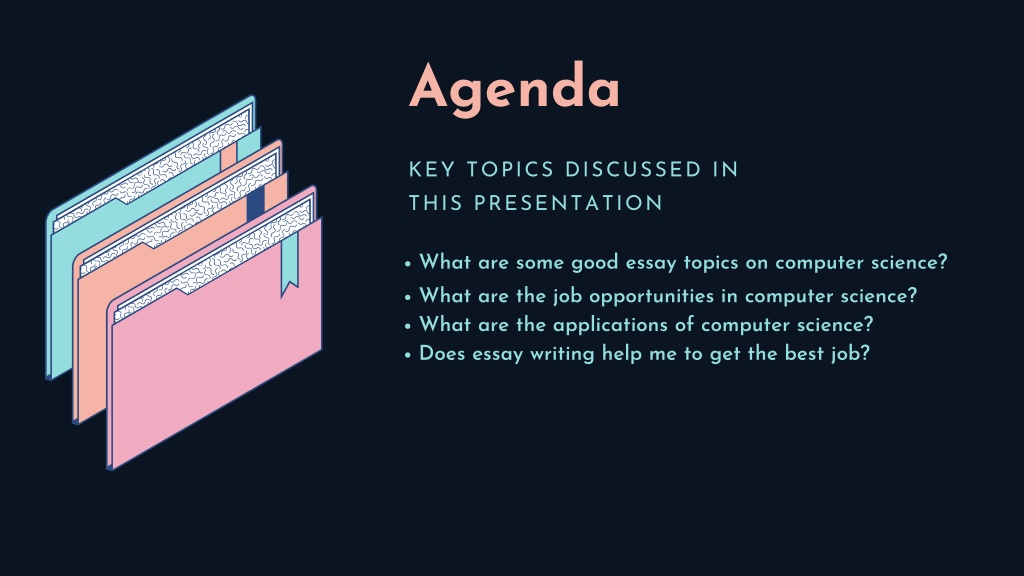 Agenda

KEY TOPICS DISCUSSED IN THIS PRESENTATION

• What are some good essay topics on computer science?
• What are the job opportunities in computer science?
• What are the applications of computer science?
• Does essay writing help me to get the best job?